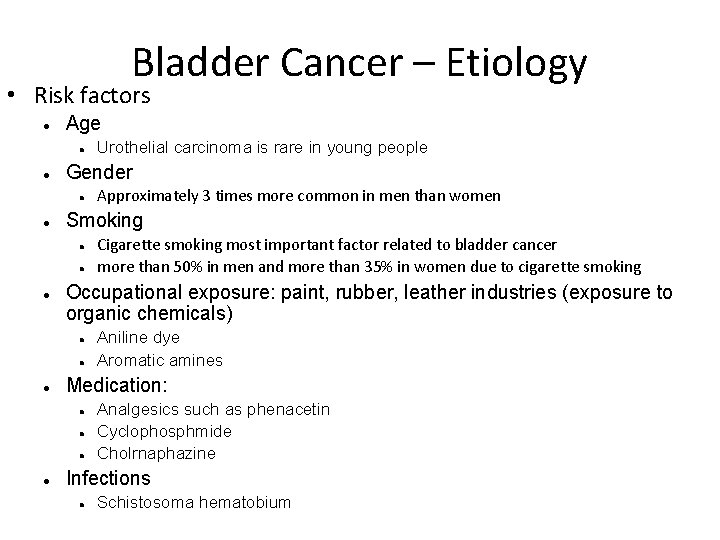 Bladder Cancer – Etiology

• Risk factors
  • Age
    • Urothelial carcinoma is rare in young people
  • Gender
    • Approximately 3 times more common in men than women
  • Smoking
    • Cigarette smoking most important factor related to bladder cancer
    • more than 50% in men and more than 35% in women due to cigarette smoking
  • Occupational exposure: paint, rubber, leather industries (exposure to organic chemicals)
    • Aniline dye
    • Aromatic amines
  • Medication:
    • Analgesics such as phenacetin
    • Cyclophosphmide
    • Cholrnaphazine
  • Infections
    • Schistosoma hematobium